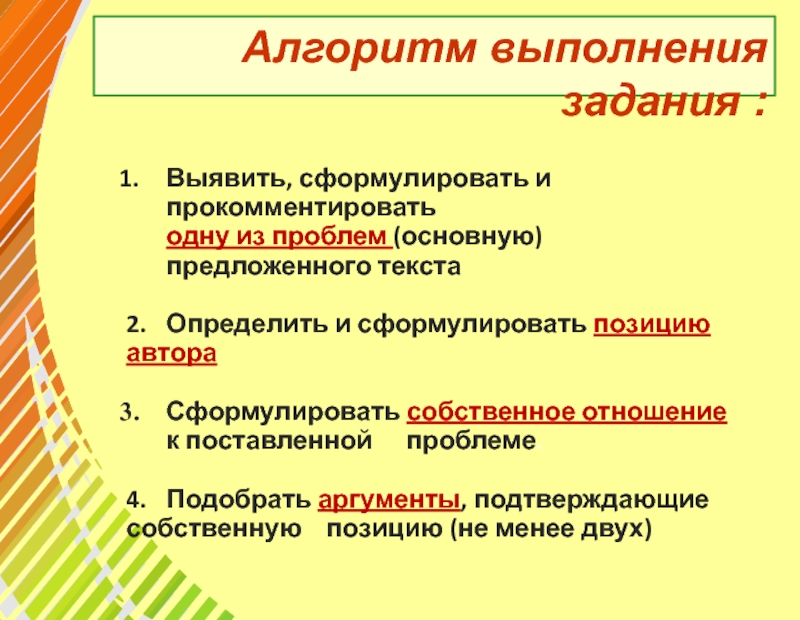 Алгоритм выполнения задания :

1. Выявить, сформулировать и прокомментировать одну из проблем (основную) предложенного текста

2. Определить и сформулировать позицию автора

3. Сформулировать собственное отношение к поставленной проблеме.

4. Подобрать аргументы, подтверждающие собственную позицию (не менее двух)